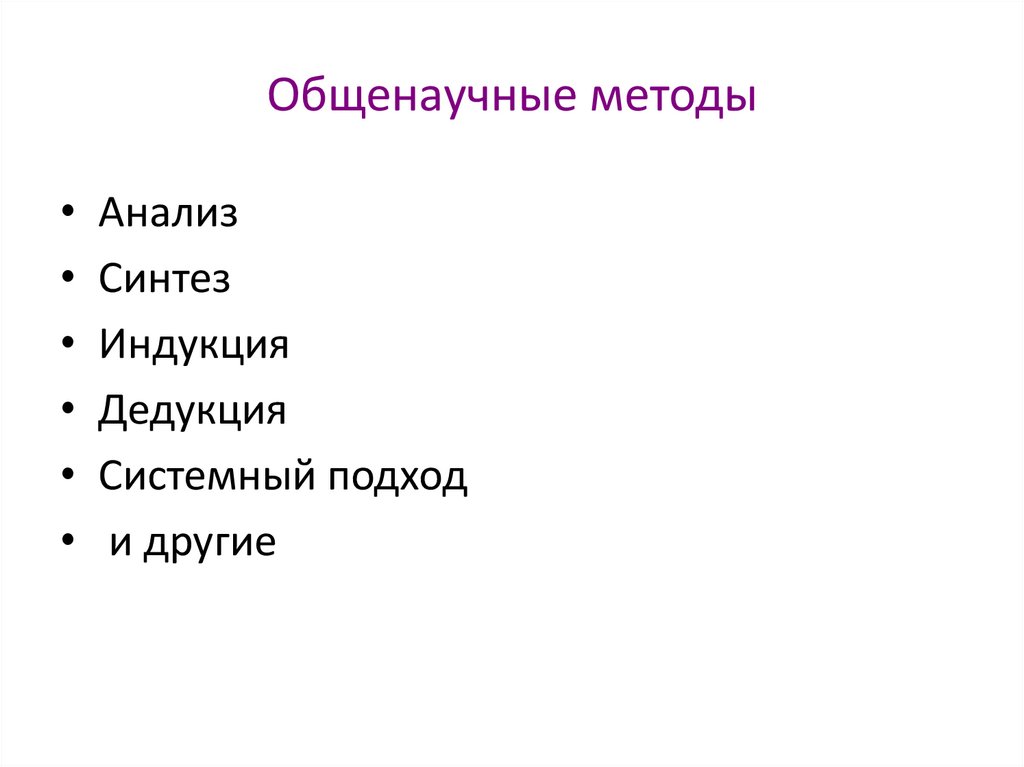 Общенаучные методы

• Анализ
• Синтез
• Индукция
• Дедукция
• Системный подход
• и другие